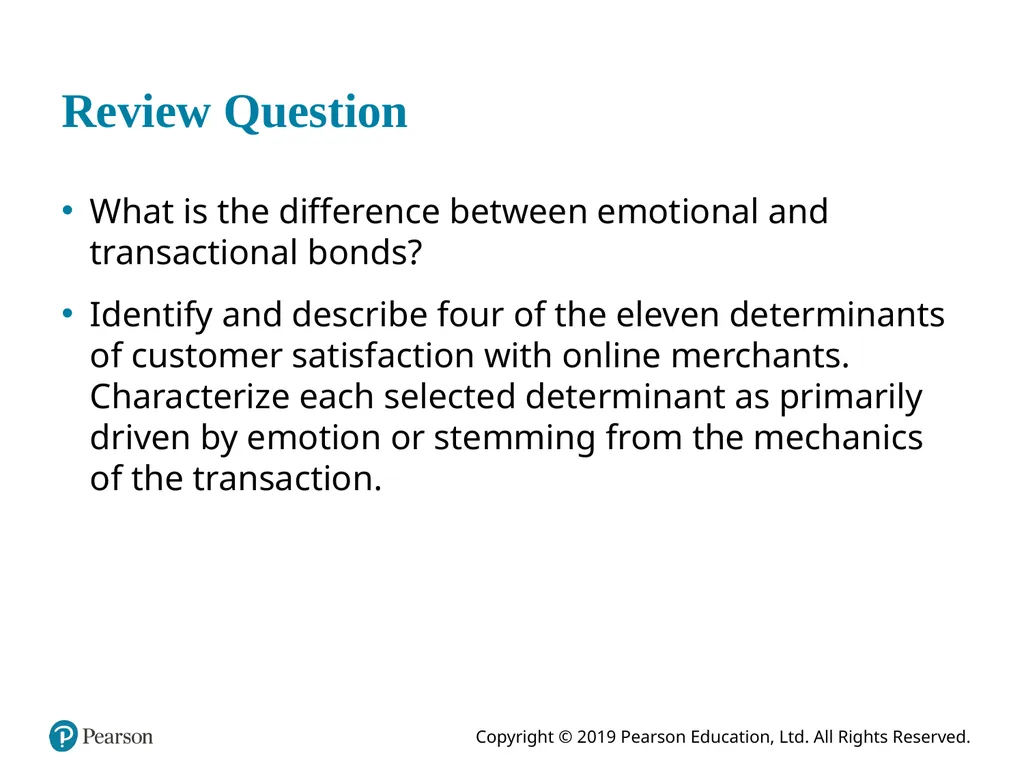 Review Question

• What is the difference between emotional and transactional bonds?

• Identify and describe four of the eleven determinants of customer satisfaction with online merchants. Characterize each selected determinant as primarily driven by emotion or stemming from the mechanics of the transaction.

Pearson

Copyright © 2019 Pearson Education, Ltd. All Rights Reserved.